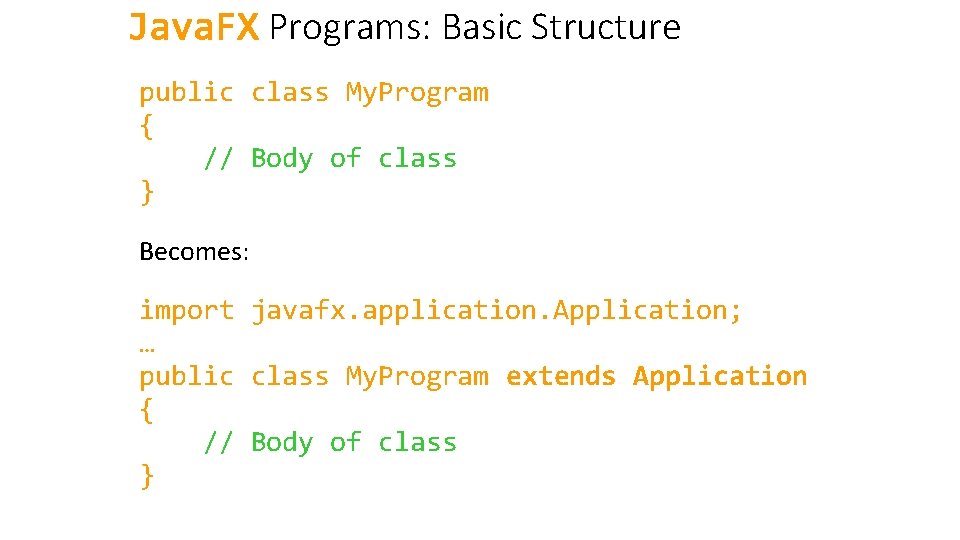 JavaFX Programs: Basic Structure

public class MyProgram
{
    // Body of class
}

Becomes:

import javafx.application.Application;
…
public class MyProgram extends Application
{
    // Body of class
}